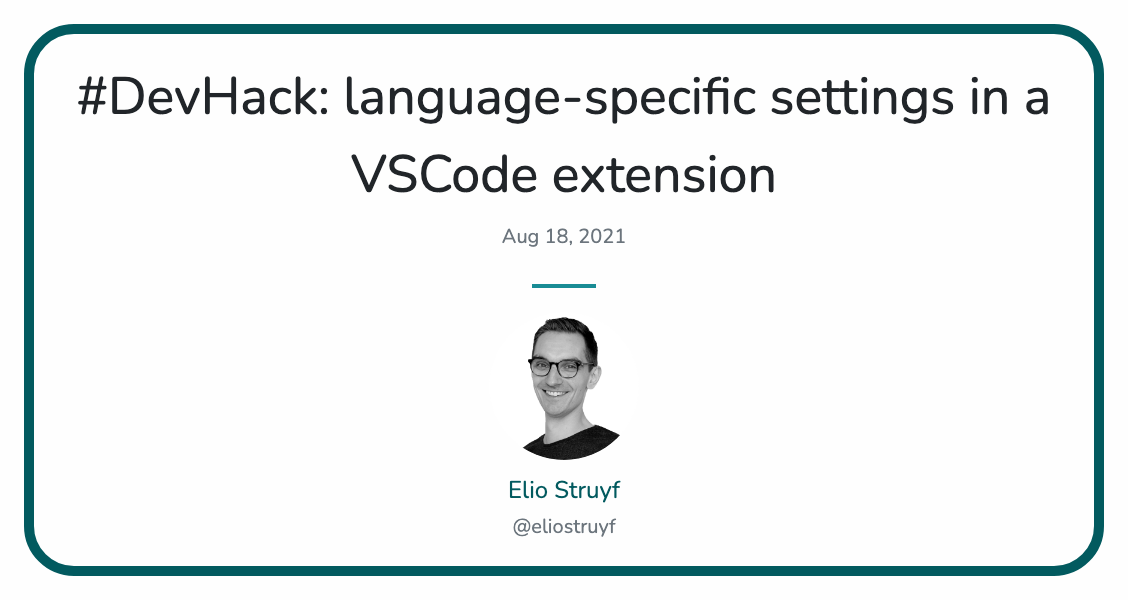 #DevHack: language-specific settings in a VSCode extension

Aug 18, 2021

Elio Struyf

@eliostruyf